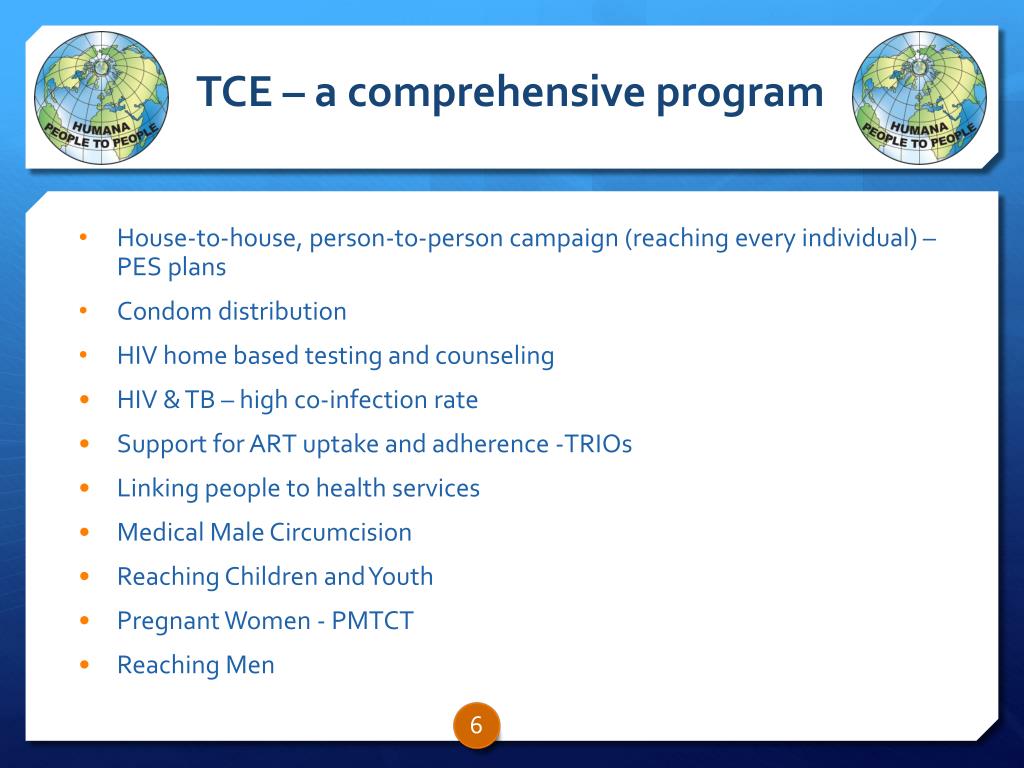 HUMANA PEOPLE TO PEOPLE

TCE – a comprehensive program

HUMANA PEOPLE TO PEOPLE

• House-to-house, person-to-person campaign (reaching every individual) – PES plans
• Condom distribution
• HIV home based testing and counseling
• HIV & TB – high co-infection rate
• Support for ART uptake and adherence -TRIOs
• Linking people to health services
• Medical Male Circumcision
• Reaching Children and Youth
• Pregnant Women - PMTCT
• Reaching Men

6